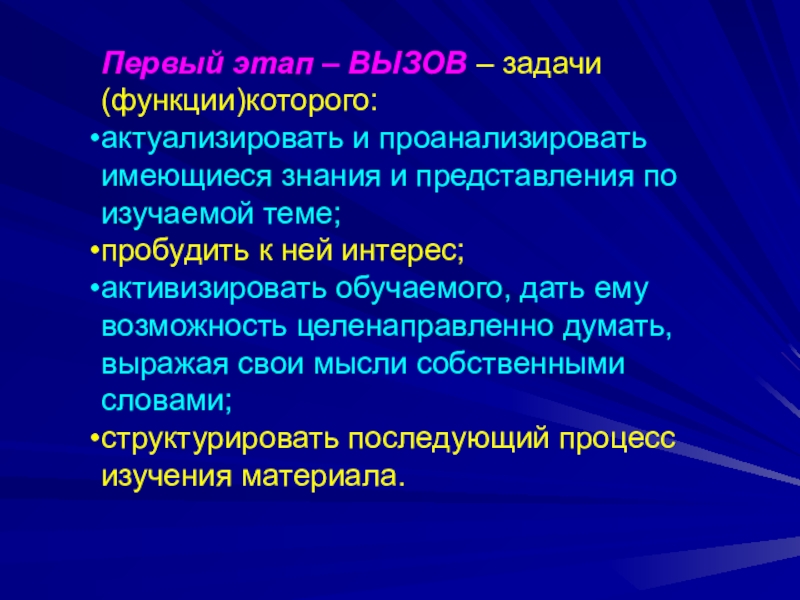 Первый этап – ВЫЗОВ – задачи (функции)которого:
•актуализировать и проанализировать имеющиеся знания и представления по изучаемой теме;
•пробудить к ней интерес;
•активизировать обучаемого, дать ему возможность целенаправленно думать, выражая свои мысли собственными словами;
•структурировать последующий процесс изучения материала.